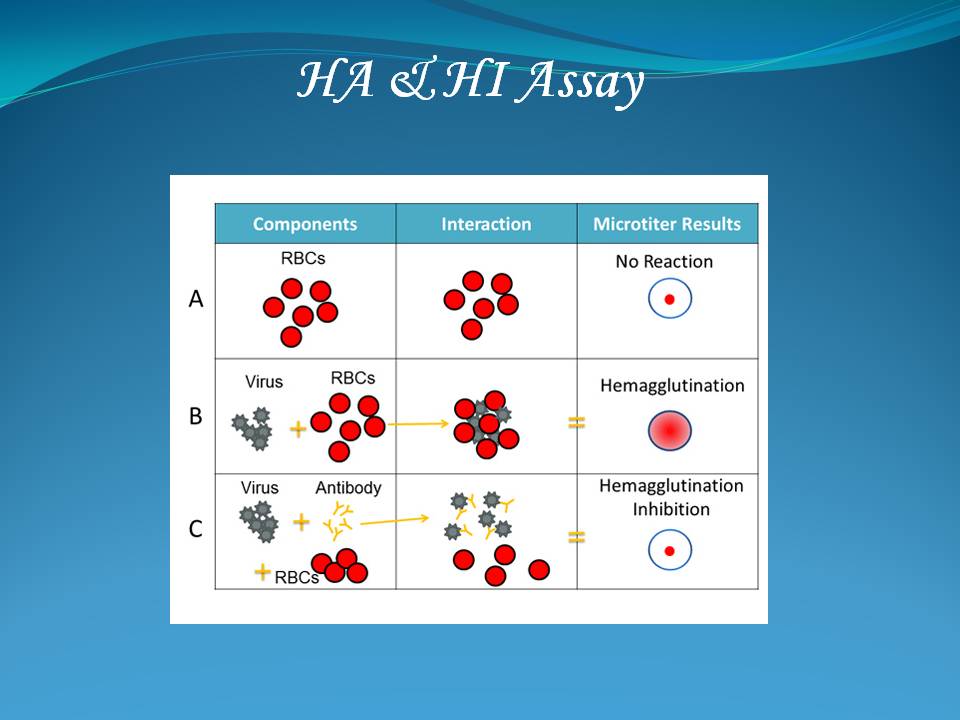 HA & HI Assay

| | Components | Interaction | Microtiter Results |
|---|---|---|---|
| A | RBCs | | No Reaction |
| B | Virus + RBCs | | = Hemagglutination |
| C | Virus + Antibody + RBCs | | = Hemagglutination Inhibition |